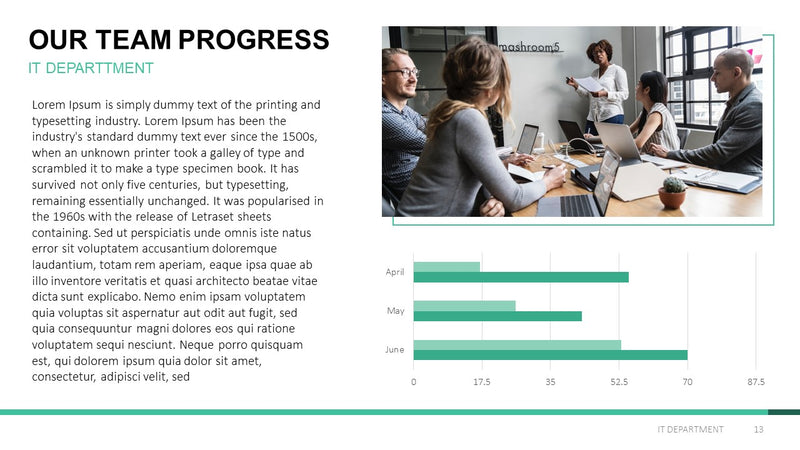 OUR TEAM PROGRESS

IT DEPARTTMENT

Lorem Ipsum is simply dummy text of the printing and typesetting industry. Lorem Ipsum has been the industry's standard dummy text ever since the 1500s, when an unknown printer took a galley of type and scrambled it to make a type specimen book. It has survived not only five centuries, but typesetting, remaining essentially unchanged. It was popularised in the 1960s with the release of Letraset sheets containing. Sed ut perspiciatis unde omnis iste natus error sit voluptatem accusantium doloremque laudantium, totam rem aperiam, eaque ipsa quae ab illo inventore veritatis et quasi architecto beatae vitae dicta sunt explicabo. Nemo enim ipsam voluptatem quia voluptas sit aspernatur aut odit aut fugit, sed quia consequuntur magni dolores eos qui ratione voluptatem sequi nesciunt. Neque porro quisquam est, qui dolorem ipsum quia dolor sit amet, consectetur, adipisci velit, sed

mashroom5

April
May
June

0 17.5 35 52.5 70 87.5

IT DEPARTMENT 13